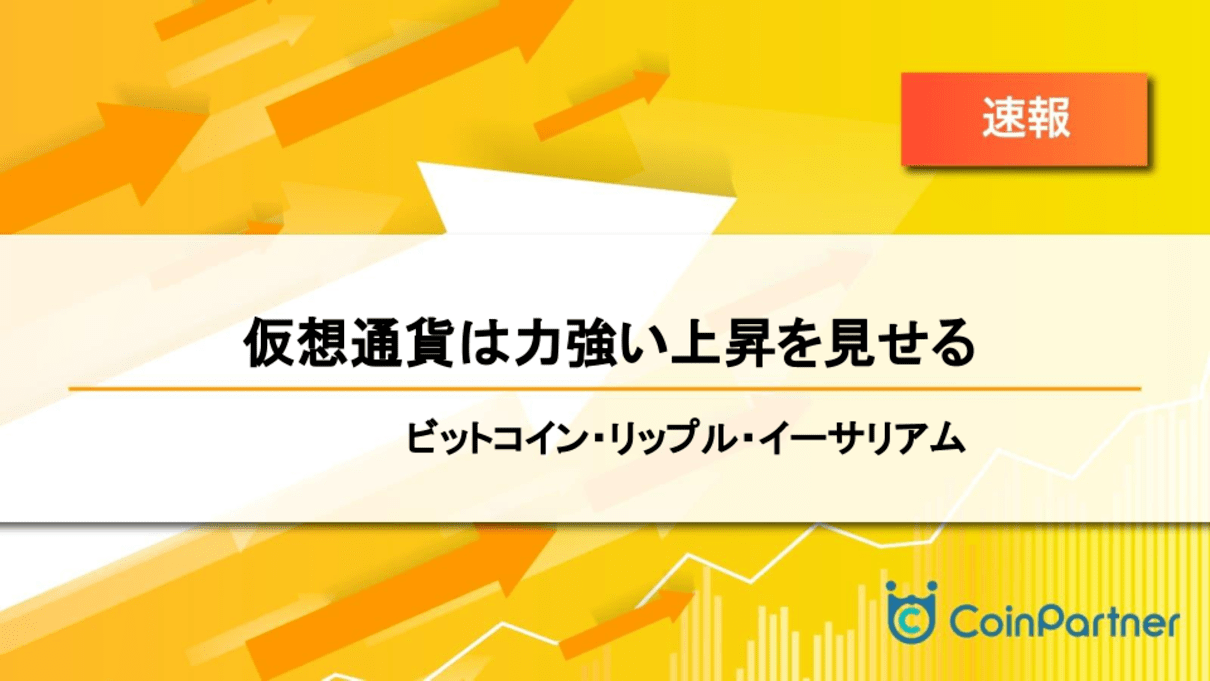 速報

仮想通貨は力強い上昇を見せる

ビットコイン・リップル・イーサリアム

CoinPartner